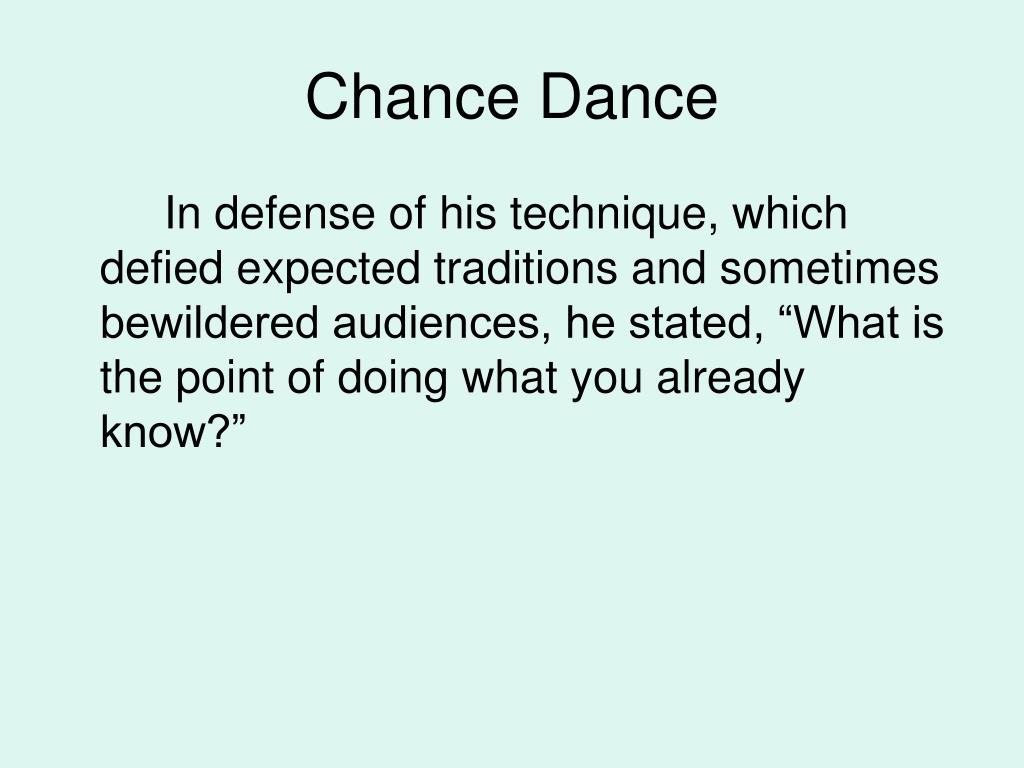 Chance Dance

In defense of his technique, which defied expected traditions and sometimes bewildered audiences, he stated, “What is the point of doing what you already know?”